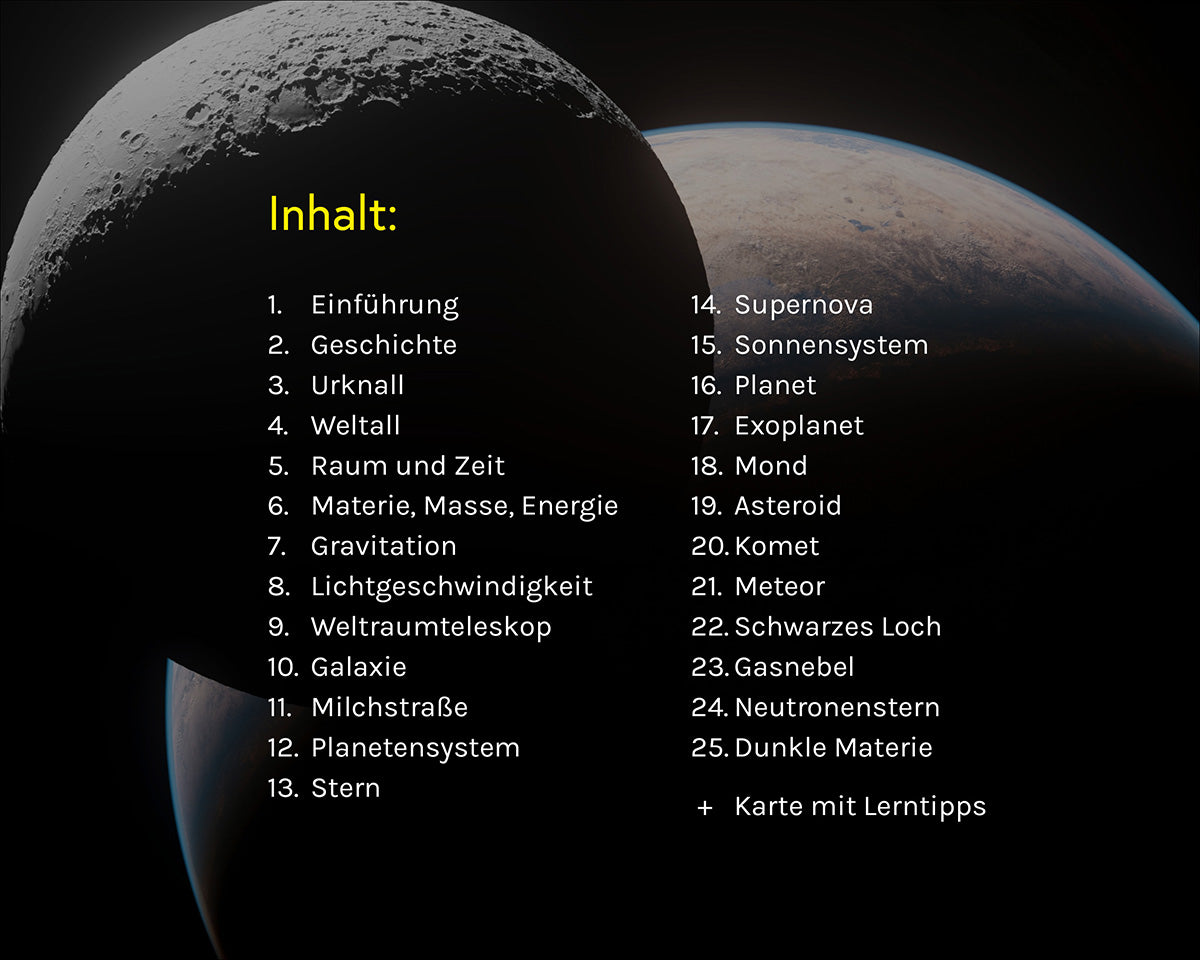 Inhalt:

1. Einführung
2. Geschichte
3. Urknall
4. Weltall
5. Raum und Zeit
6. Materie, Masse, Energie
7. Gravitation
8. Lichtgeschwindigkeit
9. Weltraumteleskop
10. Galaxie
11. Milchstraße
12. Planetensystem
13. Stern

14. Supernova
15. Sonnensystem
16. Planet
17. Exoplanet
18. Mond
19. Asteroid
20. Komet
21. Meteor
22. Schwarzes Loch
23. Gasnebel
24. Neutronenstern
25. Dunkle Materie

+ Karte mit Lerntipps